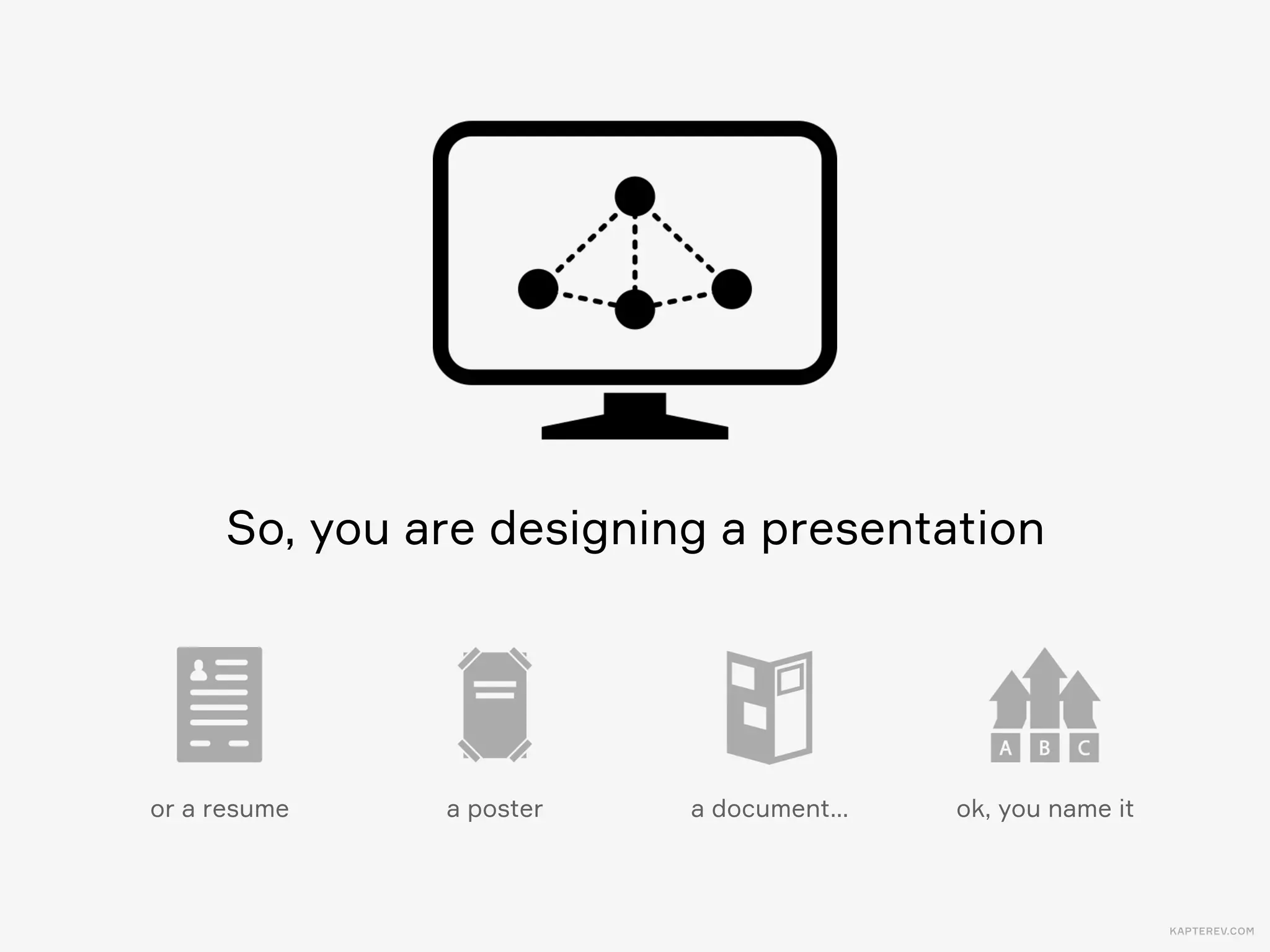 So, you are designing a presentation

or a resume

a poster

a document...

A B C

ok, you name it

KAPTEREV.COM